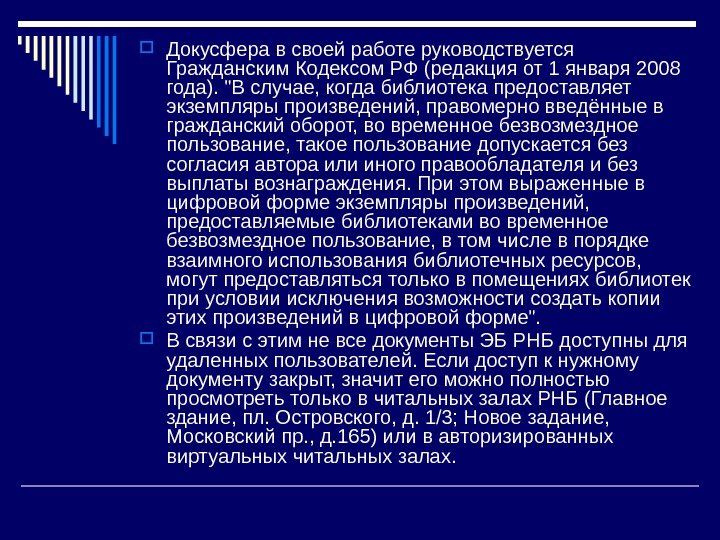 Докусфера в своей работе руководствуется Гражданским Кодексом РФ (редакция от 1 января 2008 года). "В случае, когда библиотека предоставляет экземпляры произведений, правомерно введённые в гражданский оборот, во временное безвозмездное пользование, такое пользование допускается без согласия автора или иного правообладателя и без выплаты вознаграждения. При этом выраженные в цифровой форме экземпляры произведений, предоставляемые библиотеками во временное безвозмездное пользование, в том числе в порядке взаимного использования библиотечных ресурсов, могут предоставляться только в помещениях библиотек при условии исключения возможности создать копии этих произведений в цифровой форме".

В связи с этим не все документы ЭБ РНБ доступны для удаленных пользователей. Если доступ к нужному документу закрыт, значит его можно полностью просмотреть только в читальных залах РНБ (Главное здание, пл. Островского, д. 1/3; Новое задание, Московский пр., д.165) или в авторизированных виртуальных читальных залах.